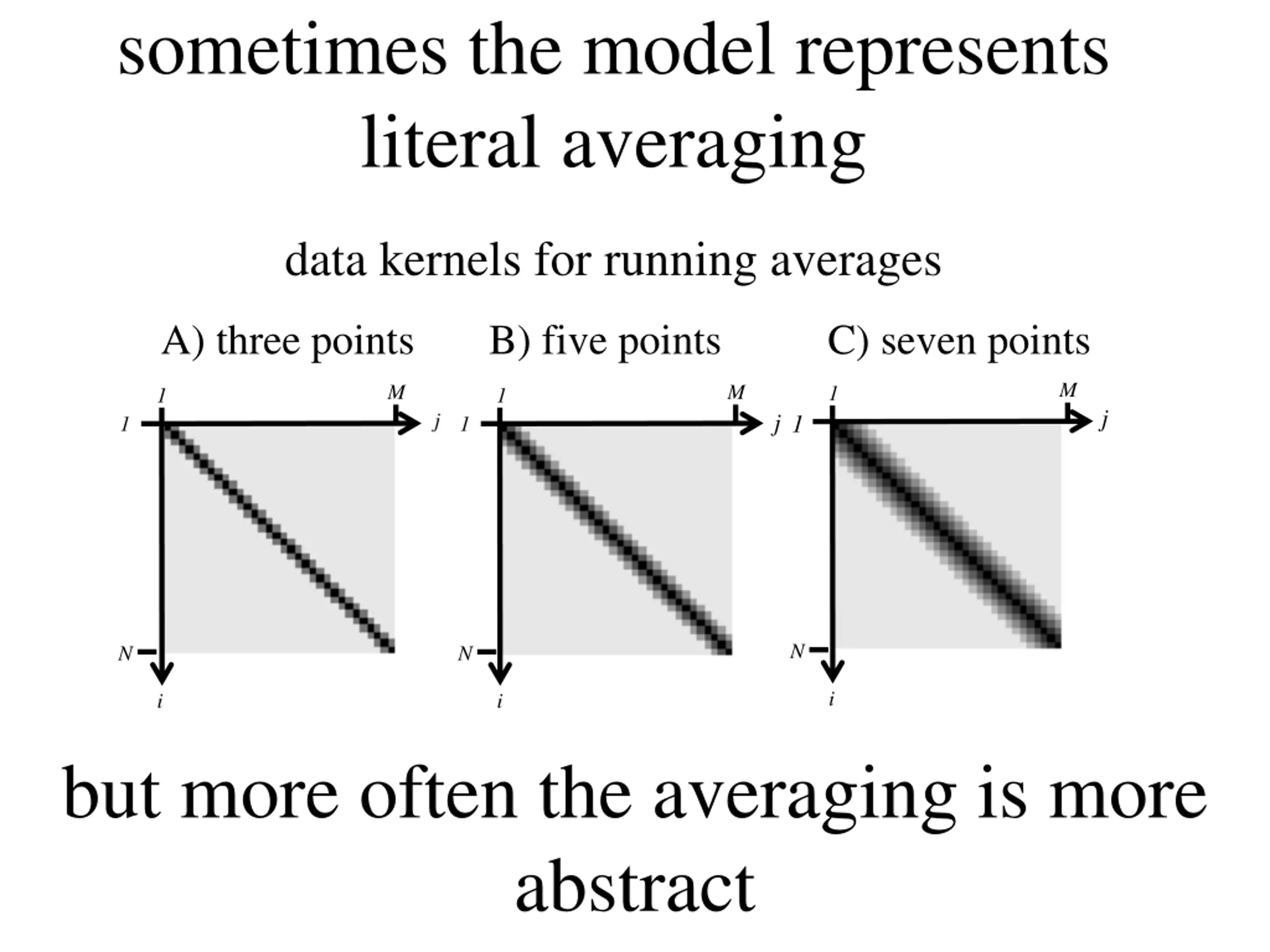 sometimes the model represents literal averaging

data kernels for running averages

A) three points

1
M
1
j
N
i

B) five points

1
M
1
j
N
i

C) seven points

1
M
1
j
N
i

but more often the averaging is more abstract